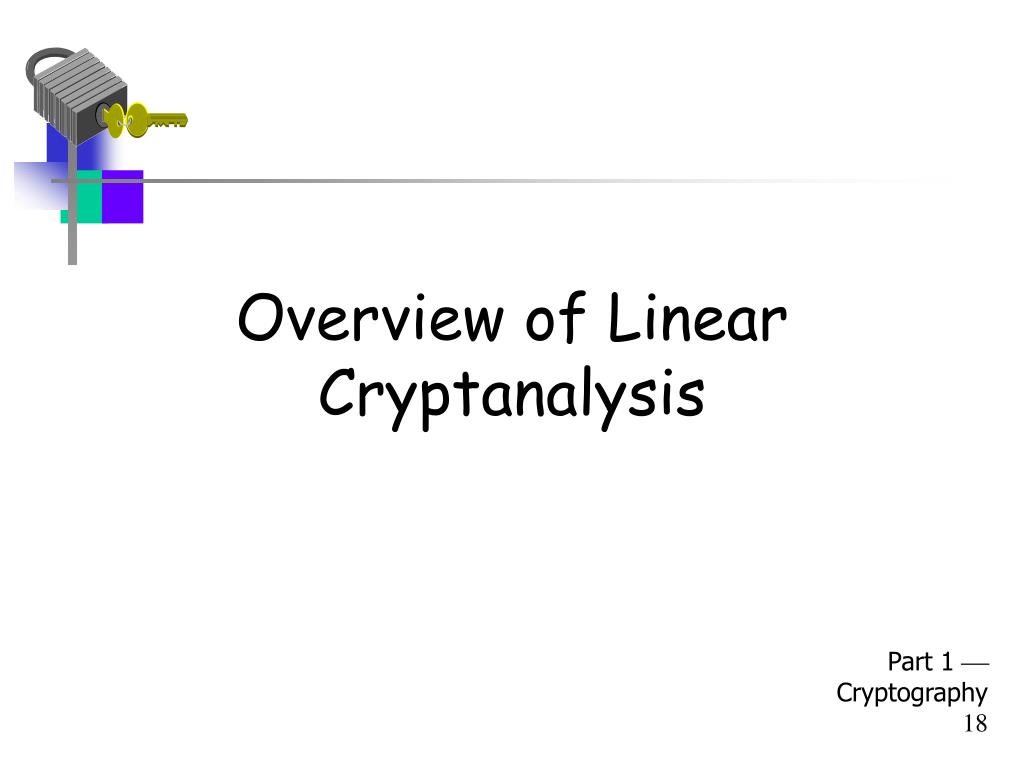 Overview of Linear Cryptanalysis

Part 1 — Cryptography
18